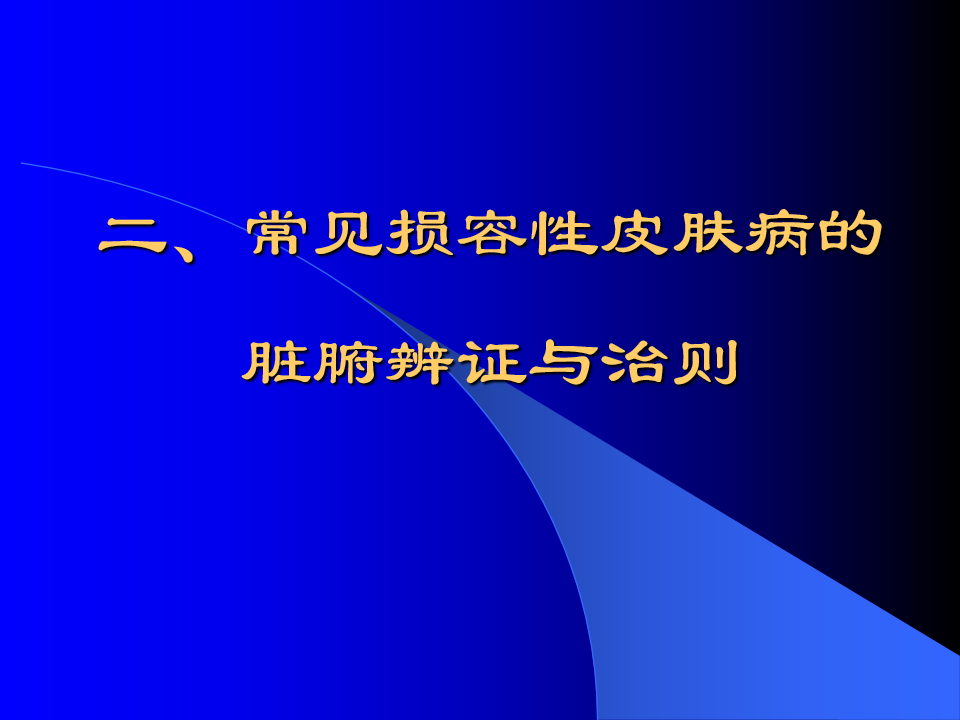 二、常见损容性皮肤病的

脏腑辨证与治则